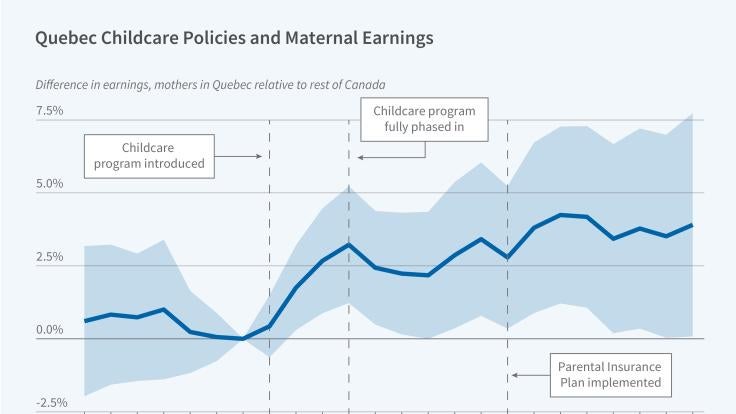 Quebec Childcare Policies and Maternal Earnings

Difference in earnings, mothers in Quebec relative to rest of Canada

7.5%

5.0%

2.5%

0.0%

-2.5%

Childcare program introduced

Childcare program fully phased in

Parental Insurance Plan implemented